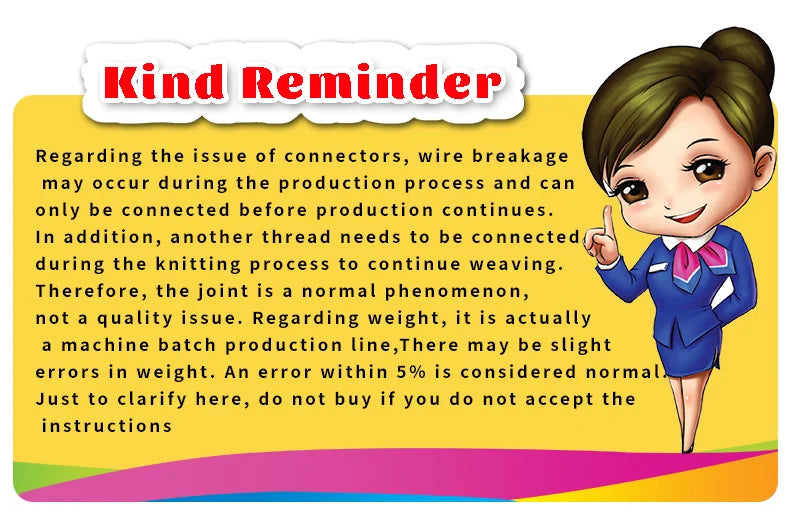 Kind Reminder

Regarding the issue of connectors, wire breakage may occur during the production process and can only be connected before production continues. In addition, another thread needs to be connected during the knitting process to continue weaving. Therefore, the joint is a normal phenomenon, not a quality issue. Regarding weight, it is actually a machine batch production line,There may be slight errors in weight. An error within 5% is considered normal. Just to clarify here, do not buy if you do not accept the instructions